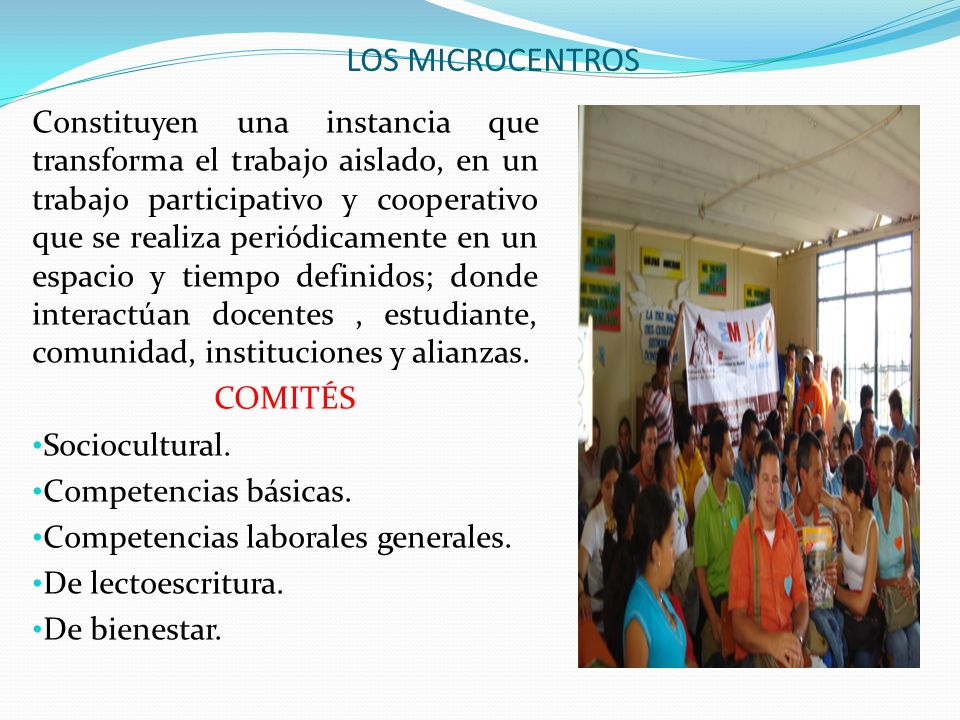 LOS MICROCENTROS

Constituyen una instancia que transforma el trabajo aislado, en un trabajo participativo y cooperativo que se realiza periódicamente en un espacio y tiempo definidos; donde interactúan docentes , estudiante, comunidad, instituciones y alianzas.

COMITÉS

•Sociocultural.
•Competencias básicas.
•Competencias laborales generales.
•De lectoescritura.
•De bienestar.